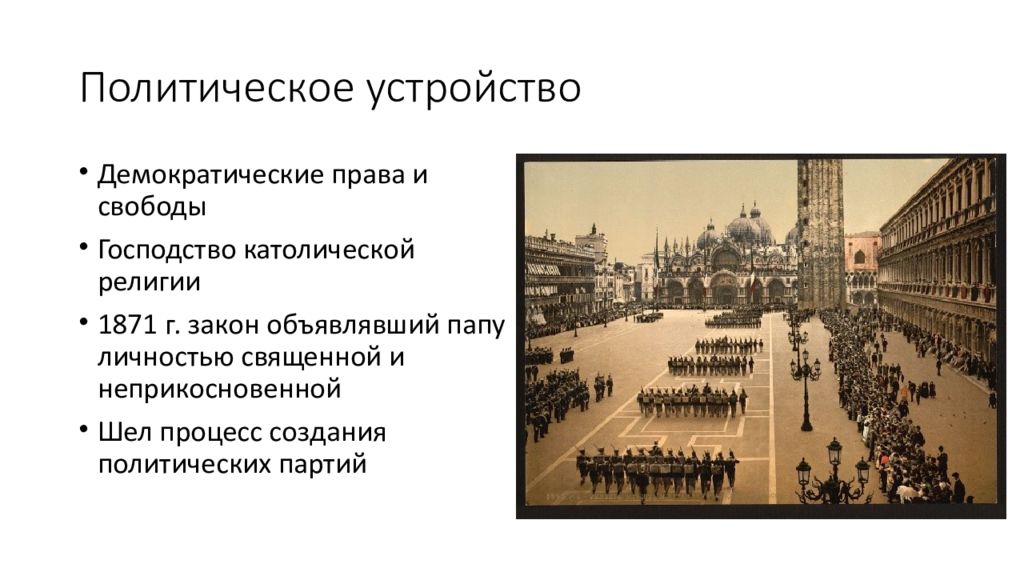 Политическое устройство

• Демократические права и свободы
• Господство католической религии
• 1871 г. закон объявлявший папу личностью священной и неприкосновенной
• Шел процесс создания политических партий